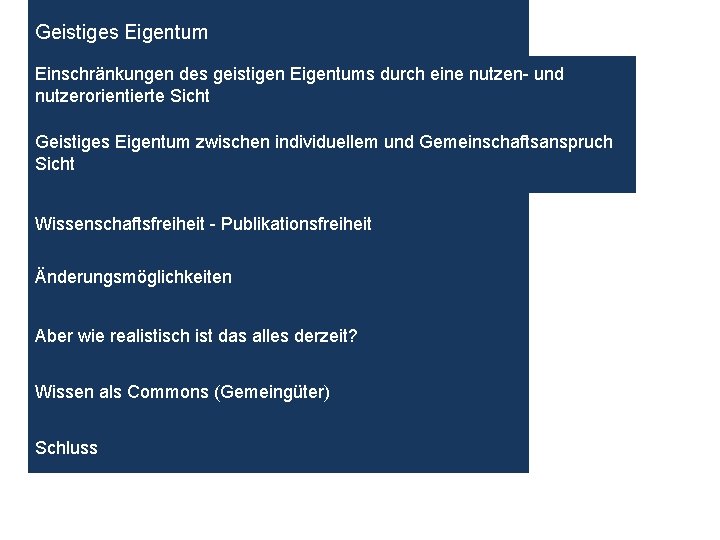 Geistiges Eigentum

Einschränkungen des geistigen Eigentums durch eine nutzen- und nutzerorientierte Sicht

Geistiges Eigentum zwischen individuellem und Gemeinschaftsanspruch Sicht

Wissenschaftsfreiheit - Publikationsfreiheit

Änderungsmöglichkeiten

Aber wie realistisch ist das alles derzeit?

Wissen als Commons (Gemeingüter)

Schluss